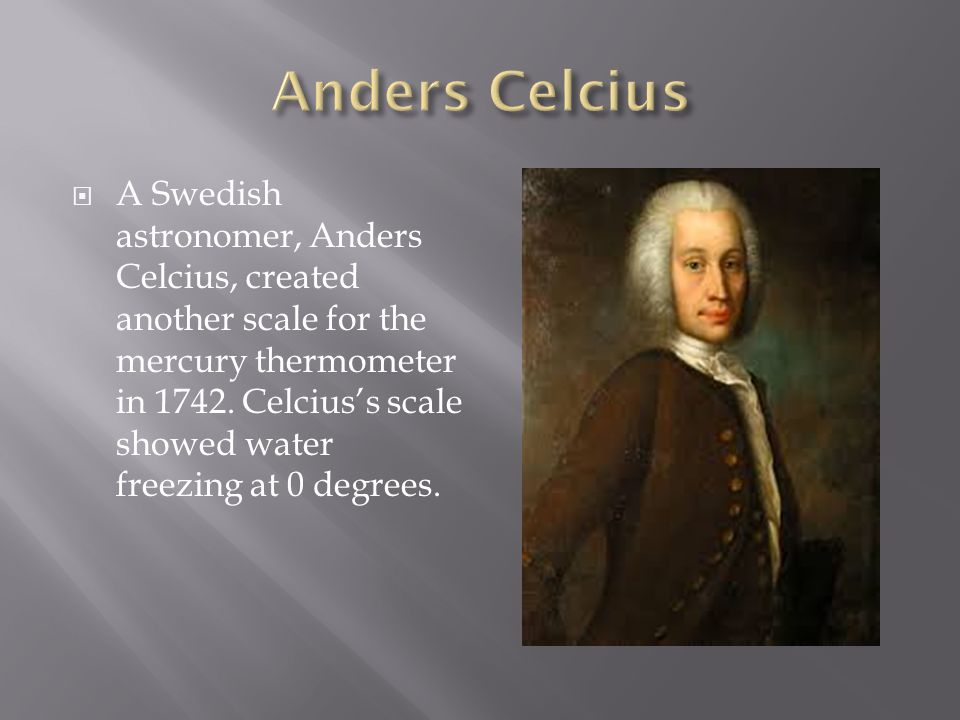 Anders Celcius

A Swedish astronomer, Anders Celcius, created another scale for the mercury thermometer in 1742. Celcius's scale showed water freezing at 0 degrees.